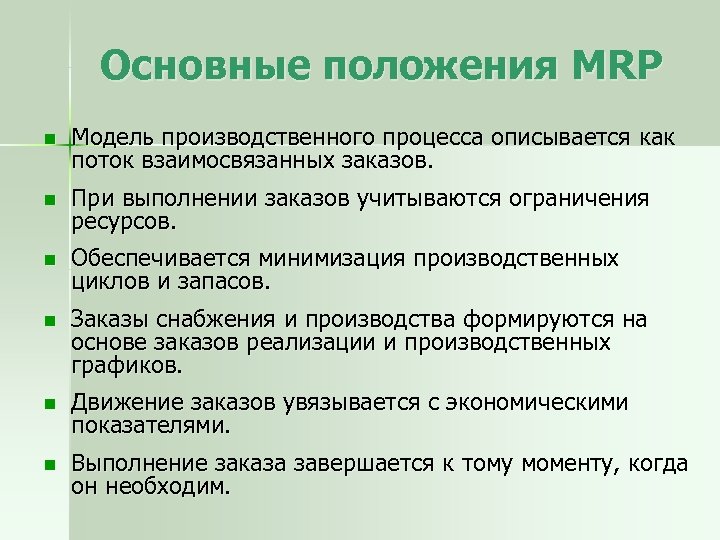 Основные положения MRP

- Модель производственного процесса описывается как поток взаимосвязанных заказов.
- При выполнении заказов учитываются ограничения ресурсов.
- Обеспечивается минимизация производственных циклов и запасов.
- Заказы снабжения и производства формируются на основе заказов реализации и производственных графиков.
- Движение заказов увязывается с экономическими показателями.
- Выполнение заказа завершается к тому моменту, когда он необходим.